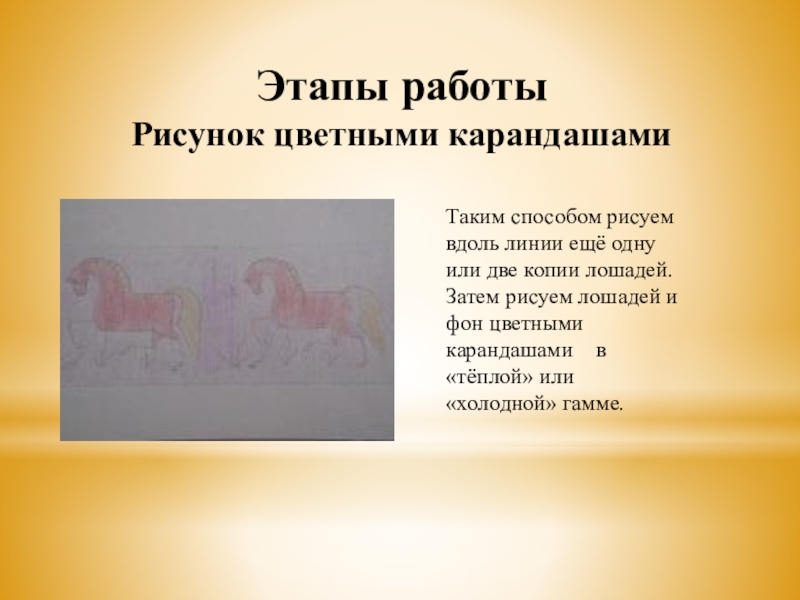 Этапы работы
Рисунок цветными карандашами

Таким способом рисуем вдоль линии ещё одну или две копии лошадей. Затем рисуем лошадей и фон цветными карандашами в «тёплой» или «холодной» гамме.